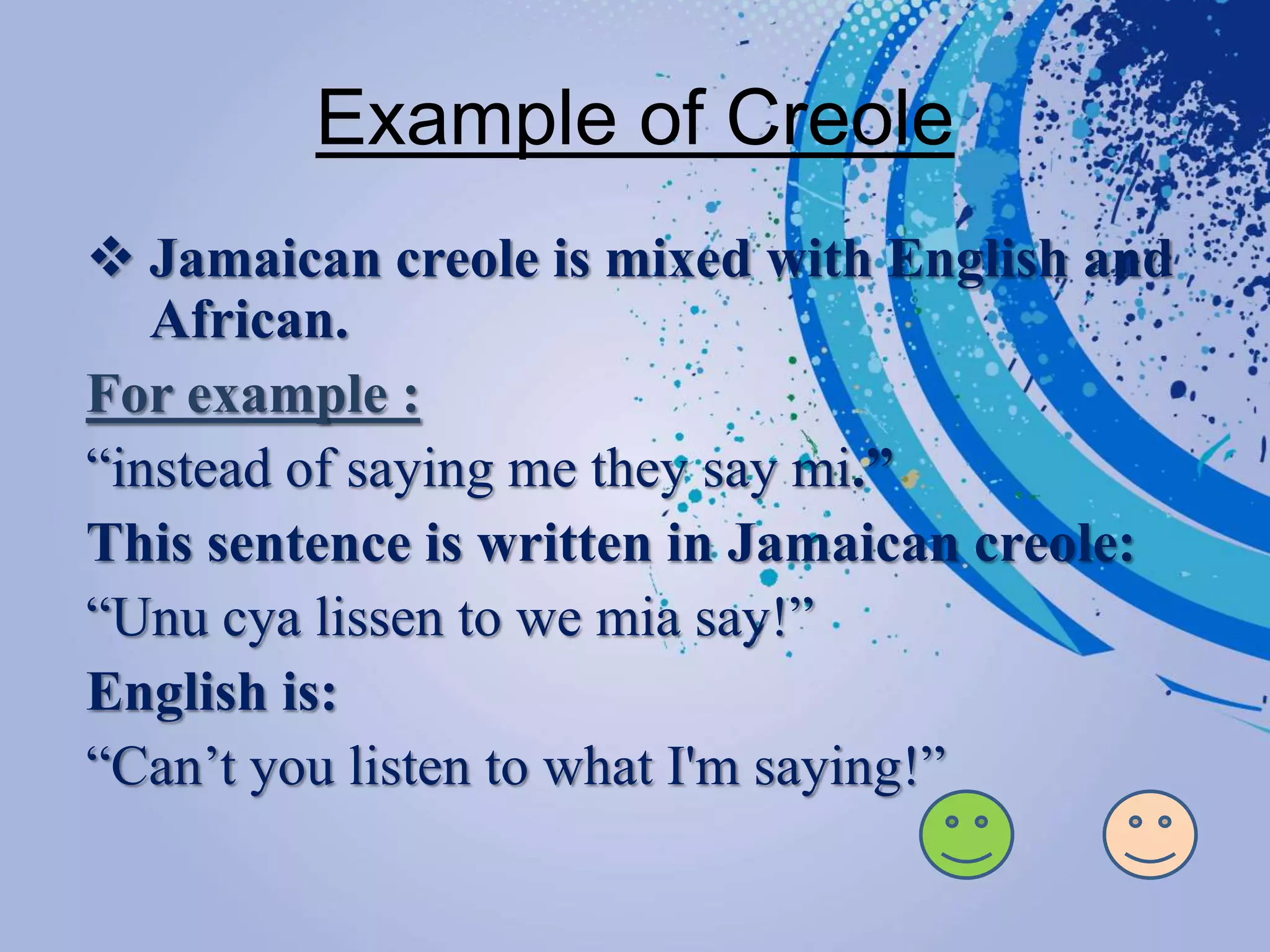 Example of Creole

❖ Jamaican creole is mixed with English and African.

For example :

“instead of saying me they say mi.”

This sentence is written in Jamaican creole:

“Unu cya lissen to we mia say!”

English is:

“Can’t you listen to what I'm saying!”